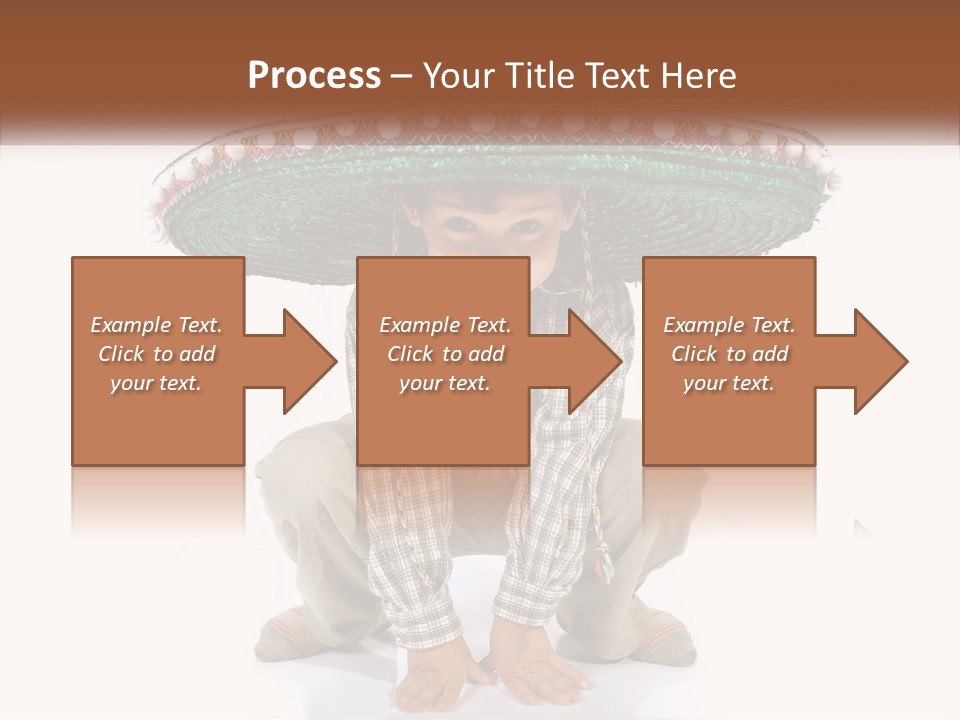 Process – Your Title Text Here

Example Text. Click to add your text.

Example Text. Click to add your text.

Example Text. Click to add your text.